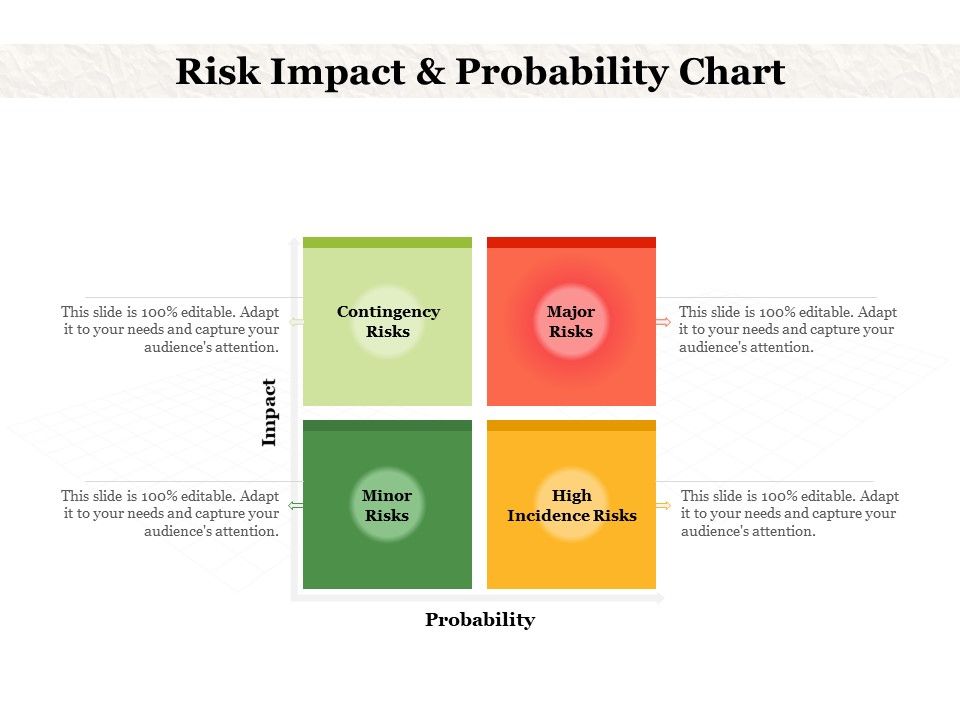 Risk Impact & Probability Chart

This slide is 100% editable. Adapt it to your needs and capture your audience's attention.

Contingency Risks

Major Risks

This slide is 100% editable. Adapt it to your needs and capture your audience's attention.

Impact

This slide is 100% editable. Adapt it to your needs and capture your audience's attention.

Minor Risks

High Incidence Risks

This slide is 100% editable. Adapt it to your needs and capture your audience's attention.

Probability